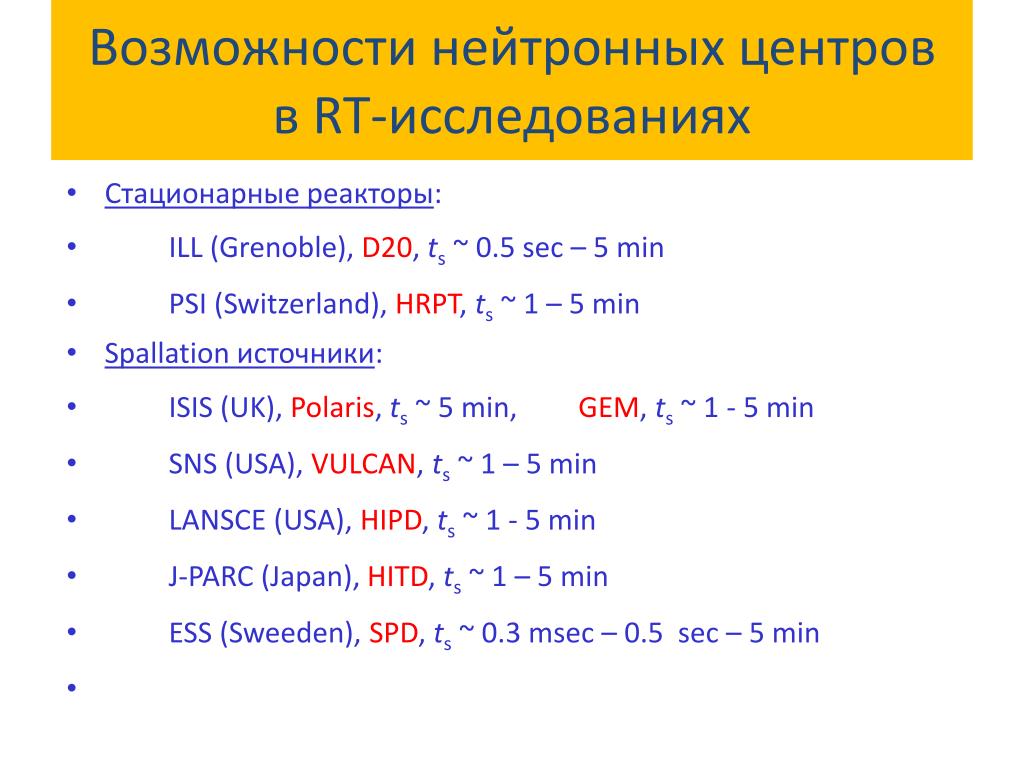 Возможности нейтронных центров в RT-исследованиях

• Стационарные реакторы:
• ILL (Grenoble), D20, $t_s$ ~ 0.5 sec – 5 min
• PSI (Switzerland), HRPT, $t_s$ ~ 1 – 5 min
• Spallation источники:
• ISIS (UK), Polaris, $t_s$ ~ 5 min, GEM, $t_s$ ~ 1 - 5 min
• SNS (USA), VULCAN, $t_s$ ~ 1 – 5 min
• LANSCE (USA), HIPD, $t_s$ ~ 1 - 5 min
• J-PARC (Japan), HITD, $t_s$ ~ 1 – 5 min
• ESS (Sweeden), SPD, $t_s$ ~ 0.3 msec – 0.5 sec – 5 min
•